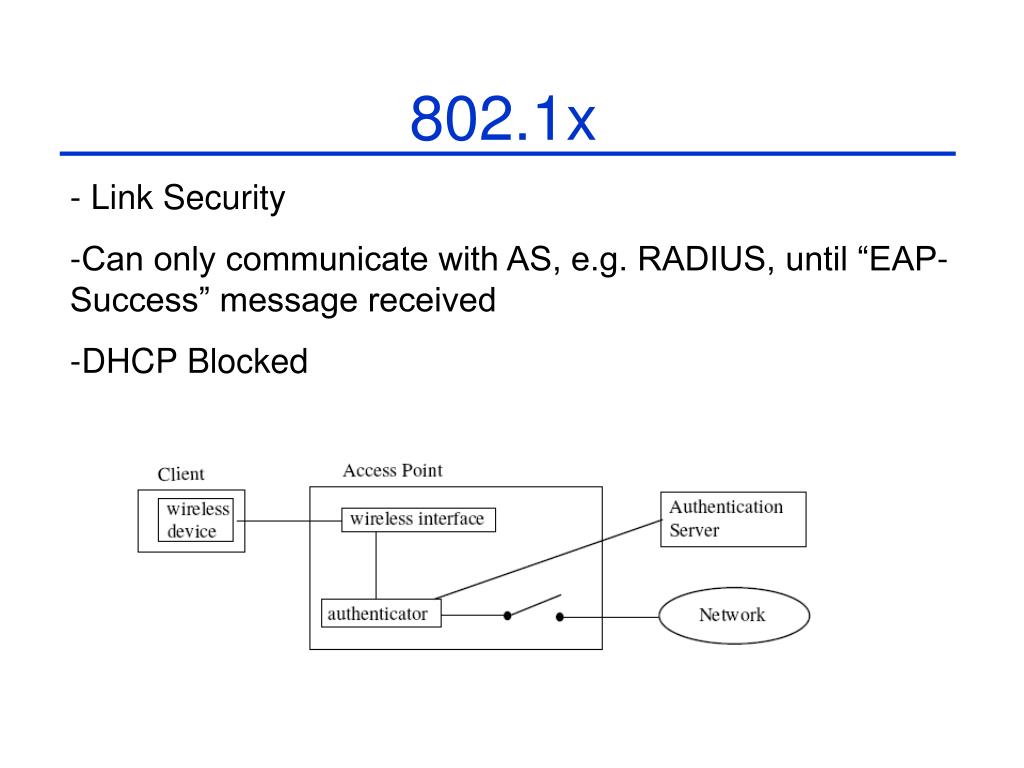 802.1x

- Link Security

-Can only communicate with AS, e.g. RADIUS, until “EAP-Success” message received

-DHCP Blocked

Client

wireless device

Access Point

wireless interface

authenticator

Authentication Server

Network